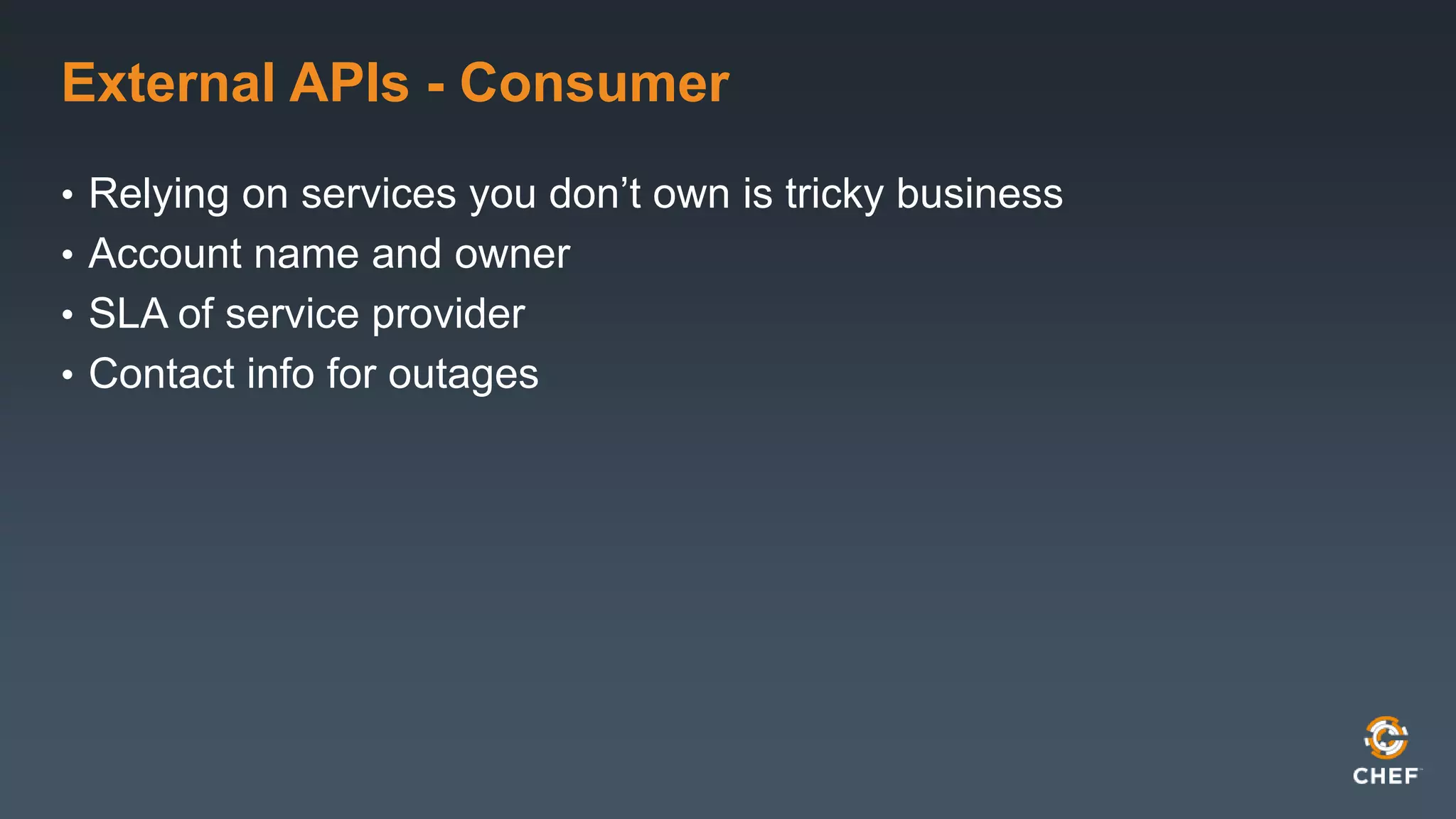 External APIs - Consumer

• Relying on services you don’t own is tricky business
• Account name and owner
• SLA of service provider
• Contact info for outages

CHEF